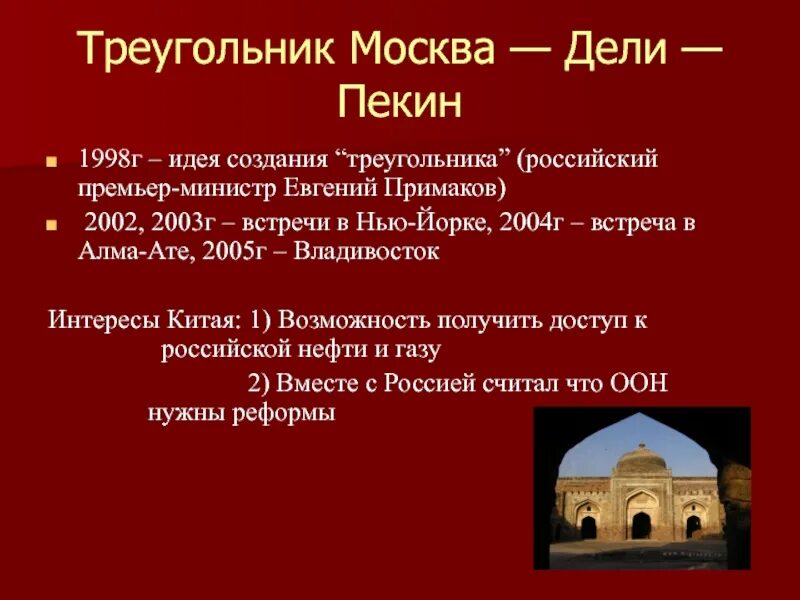 Треугольник Москва — Дели — Пекин

1998г – идея создания “треугольника” (российский премьер-министр Евгений Примаков)

2002, 2003г – встречи в Нью-Йорке, 2004г – встреча в Алма-Ате, 2005г – Владивосток

Интересы Китая: 1) Возможность получить доступ к российской нефти и газу

2) Вместе с Россией считал что ООН нужны реформы